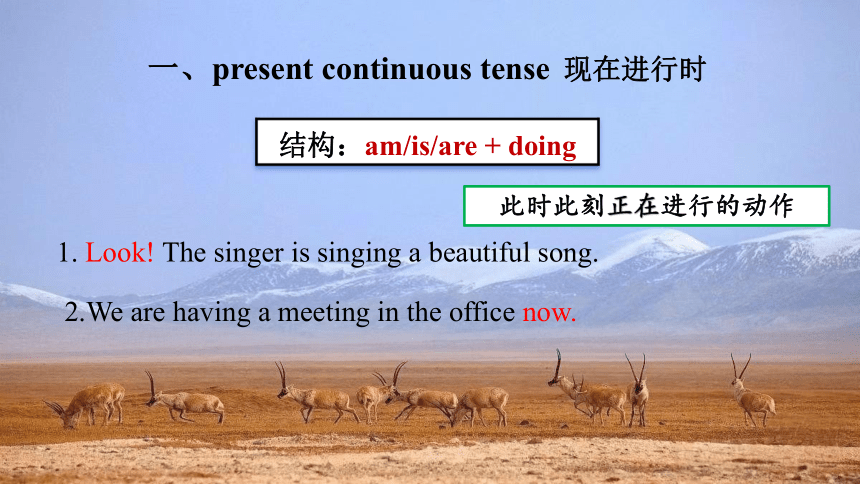 一、present continuous tense 现在进行时

结构：am/is/are + doing

此时此刻正在进行的动作

1. Look! The singer is singing a beautiful song.

2.We are having a meeting in the office now.